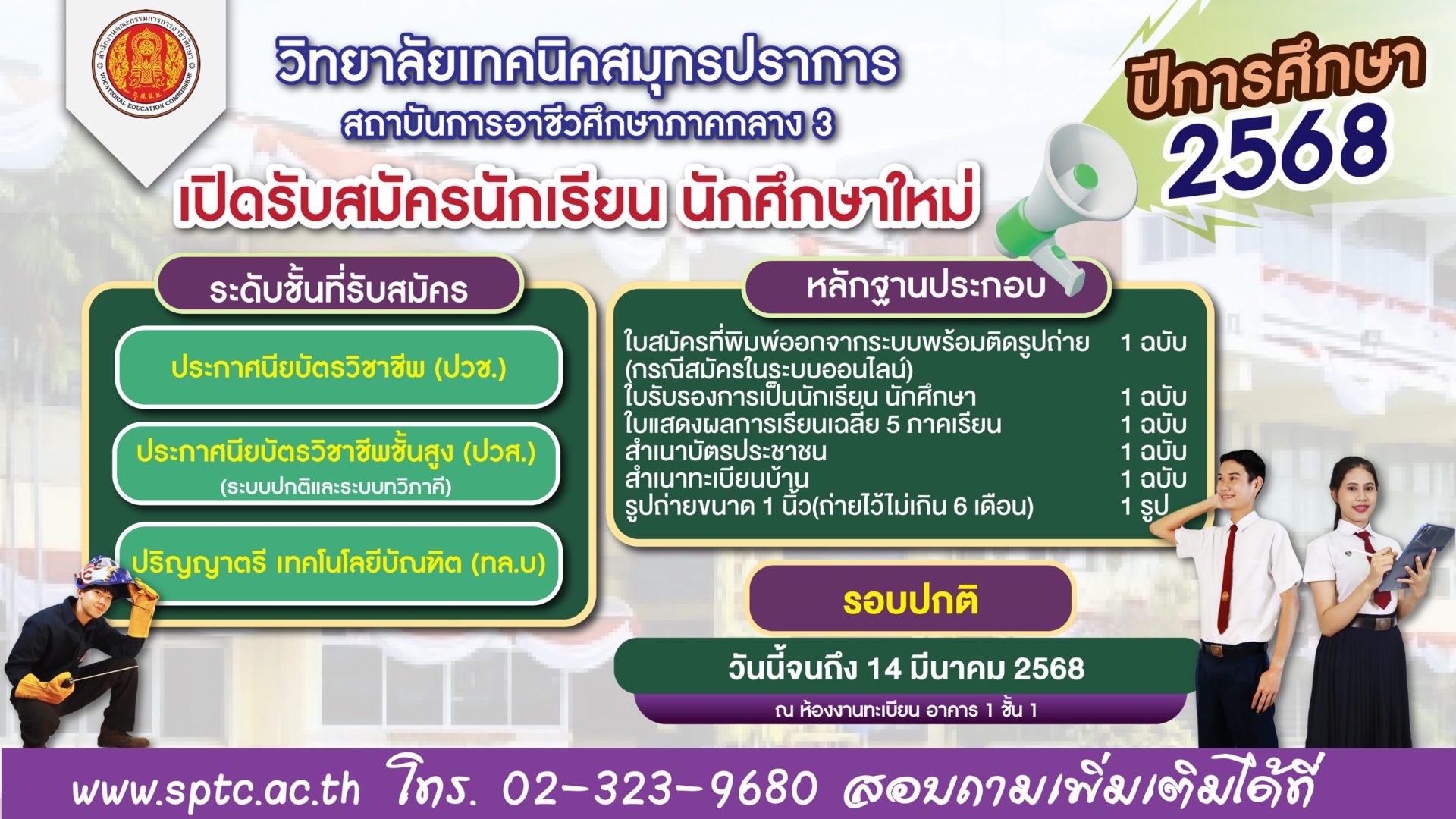 สำนักงานคณะกรรมการการอาชีวศึกษา
VOCATIONAL EDUCATION COMMISSION

วิทยาลัยเทคนิคสมุทรปราการ
สถาบันการอาชีวศึกษาภาคกลาง 3

ปีการศึกษา 2568

เปิดรับสมัครนักเรียน นักศึกษาใหม่

ระดับชั้นที่รับสมัคร

ประกาศนียบัตรวิชาชีพ (ปวช.)

ประกาศนียบัตรวิชาชีพชั้นสูง (ปวส.)
(ระบบปกติและระบบทวิภาคี)

ปริญญาตรี เทคโนโลยีบัณฑิต (ทล.บ)

หลักฐานประกอบ

| | |
|---|---|
| ใบสมัครที่พิมพ์ออกจากระบบพร้อมติดรูปถ่าย (กรณีสมัครในระบบออนไลน์) | 1 ฉบับ |
| ใบรับรองการเป็นนักเรียน นักศึกษา | 1 ฉบับ |
| ใบแสดงผลการเรียนเฉลี่ย 5 ภาคเรียน | 1 ฉบับ |
| สำเนาบัตรประชาชน | 1 ฉบับ |
| สำเนาทะเบียนบ้าน | 1 ฉบับ |
| รูปถ่ายขนาด 1 นิ้ว(ถ่ายไว้ไม่เกิน 6 เดือน) | 1 รูป |

รอบปกติ

วันนี้จนถึง 14 มีนาคม 2568

ณ ห้องงานทะเบียน อาคาร 1 ชั้น 1

www.sptc.ac.th โทร. 02-323-9680 สอบถามเพิ่มเติมได้ที่